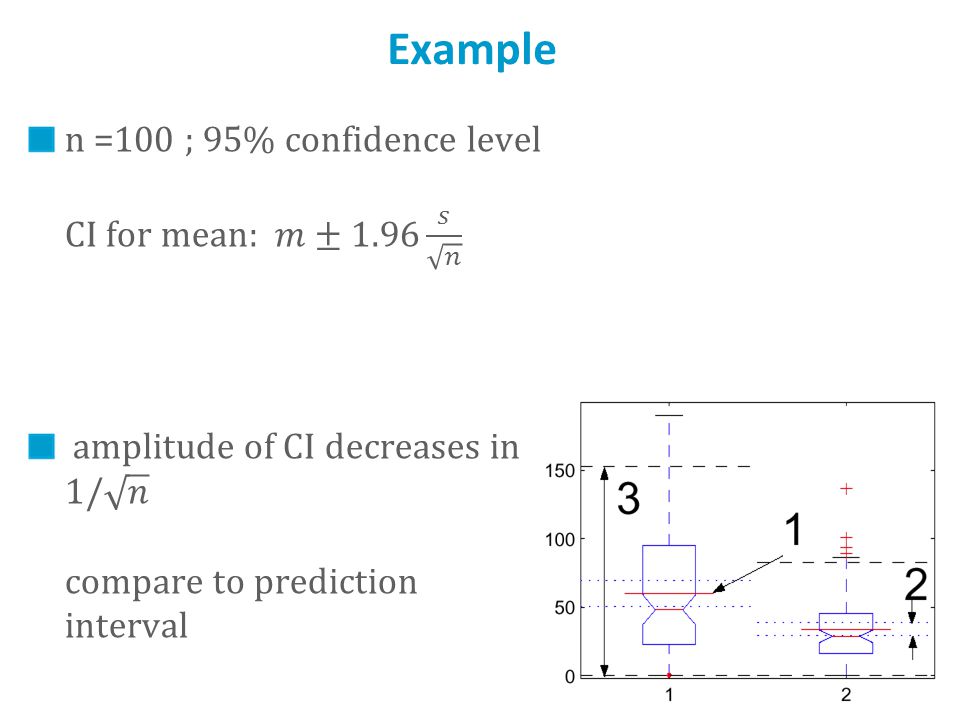 Example

n =100 ; 95% confidence level

CI for mean: $m \pm 1.96 \frac{s}{\sqrt{n}}$

amplitude of CI decreases in $1/\sqrt{n}$

compare to prediction interval

150
100
50
0
3
1
2
1
2